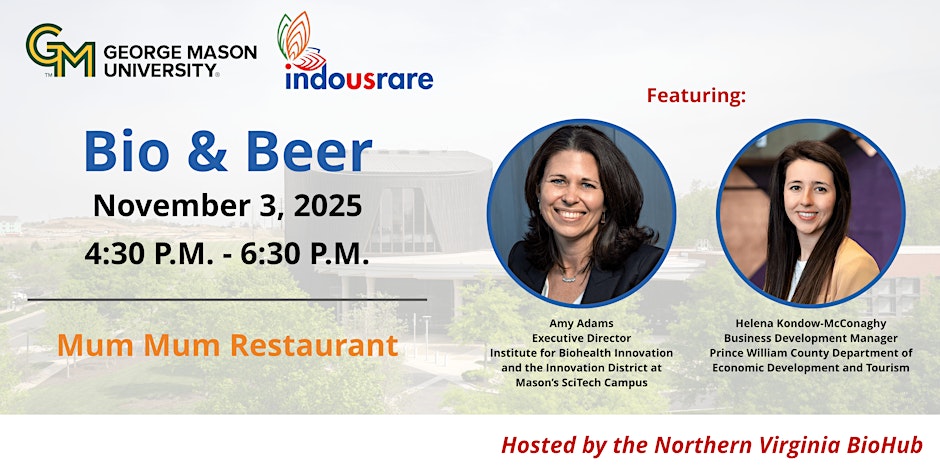 GM GEORGE MASON UNIVERSITY

indousrare

Featuring:

Bio & Beer

November 3, 2025

4:30 P.M. - 6:30 P.M.

Mum Mum Restaurant

Amy Adams
Executive Director
Institute for Biohealth Innovation and the Innovation District at Mason's SciTech Campus

Helena Kondow-McConaghy
Business Development Manager
Prince William County Department of Economic Development and Tourism

Hosted by the Northern Virginia BioHub